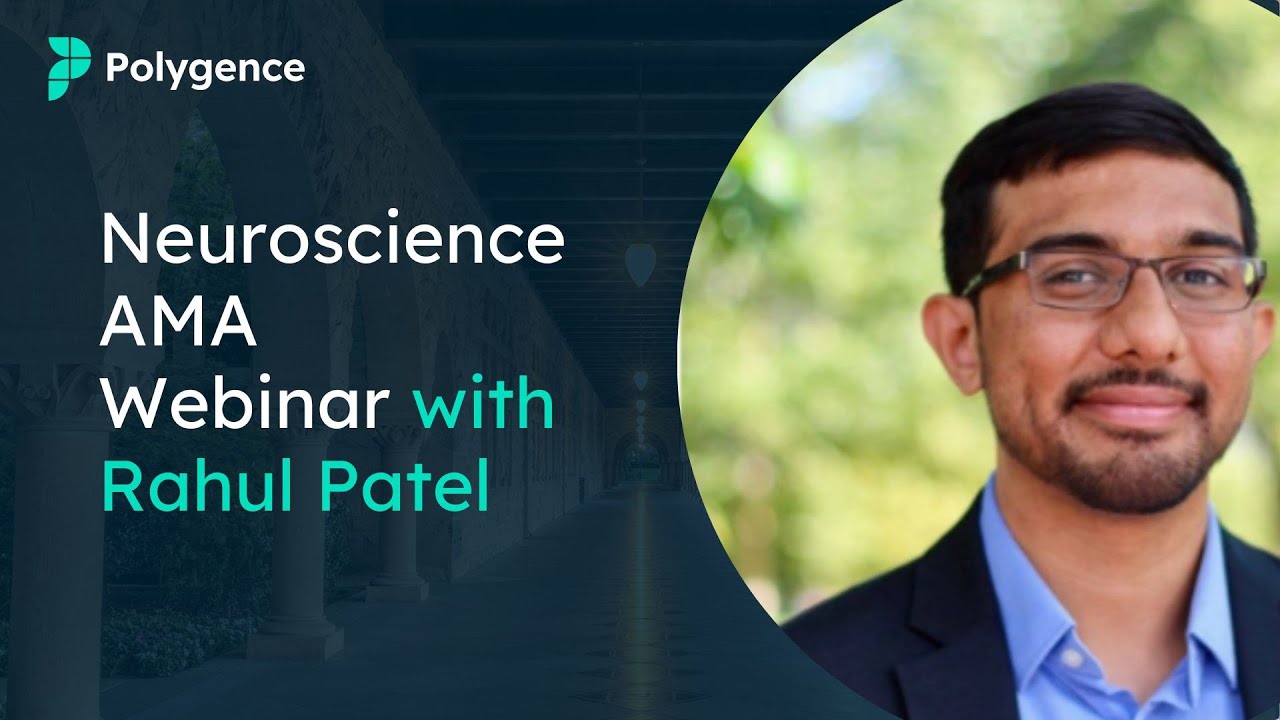 Polygence

Neuroscience AMA Webinar with Rahul Patel